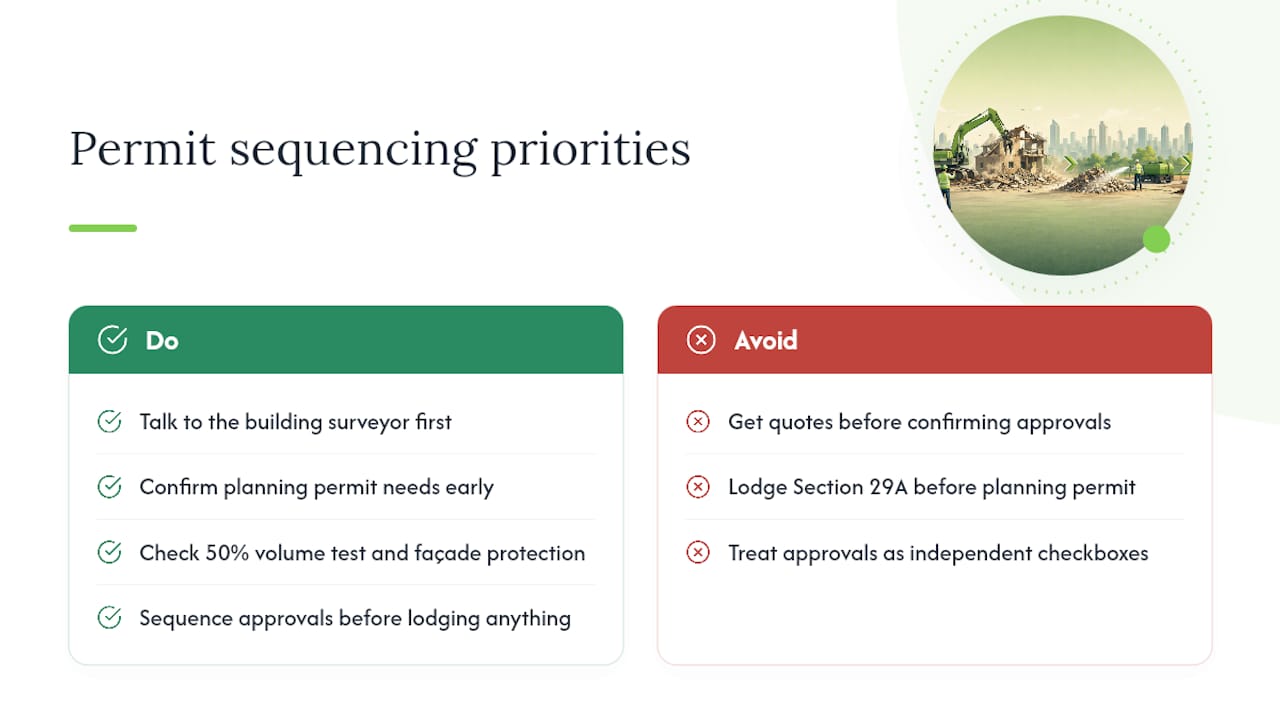 Permit sequencing priorities

Do

Talk to the building surveyor first

Confirm planning permit needs early

Check 50% volume test and façade protection

Sequence approvals before lodging anything

Avoid

Get quotes before confirming approvals

Lodge Section 29A before planning permit

Treat approvals as independent checkboxes